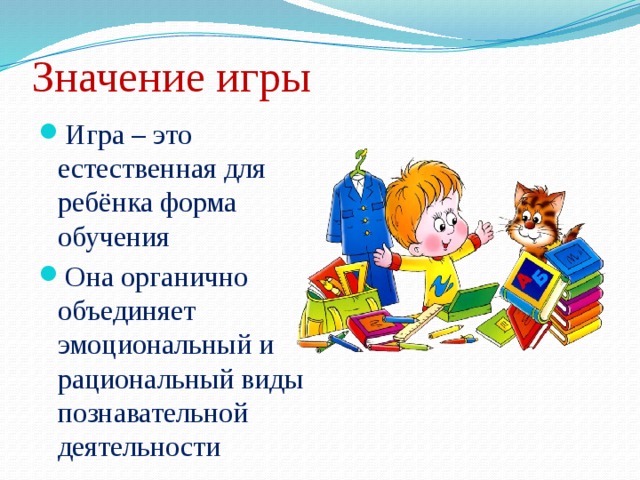 Значение игры

Игра – это естественная для ребёнка форма обучения

Она органично объединяет эмоциональный и рациональный виды познавательной деятельности

А Б